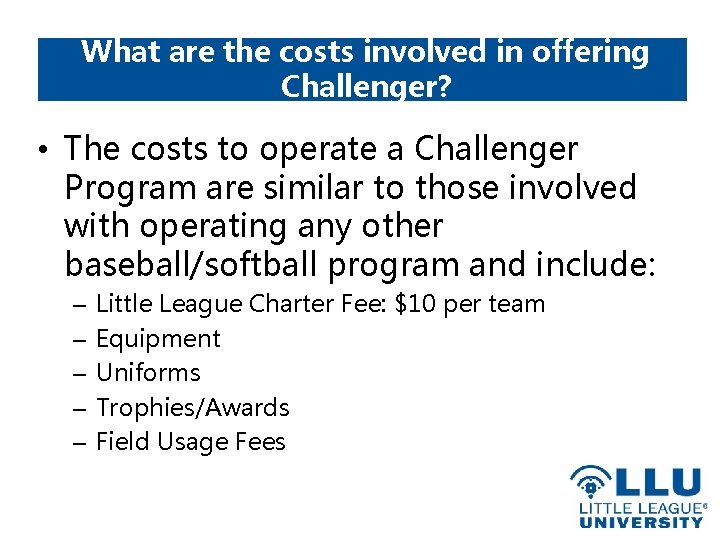 What are the costs involved in offering Challenger?

• The costs to operate a Challenger Program are similar to those involved with operating any other baseball/softball program and include:
– Little League Charter Fee: \$10 per team
– Equipment
– Uniforms
– Trophies/Awards
– Field Usage Fees

LLU
LITTLE LEAGUE®
UNIVERSITY